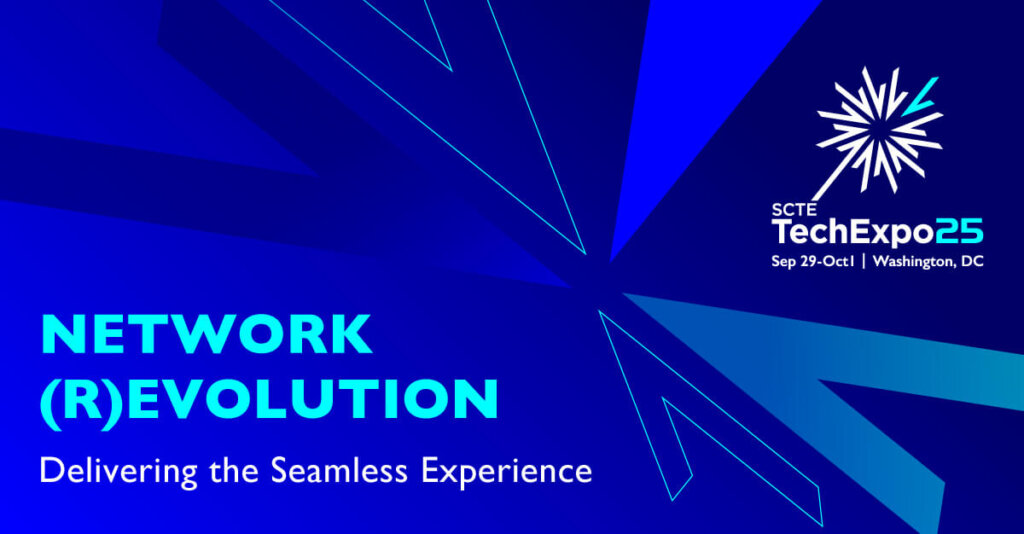 SCTE
TechExpo25
Sep 29-Oct1 | Washington, DC

NETWORK
(R)EVOLUTION
Delivering the Seamless Experience